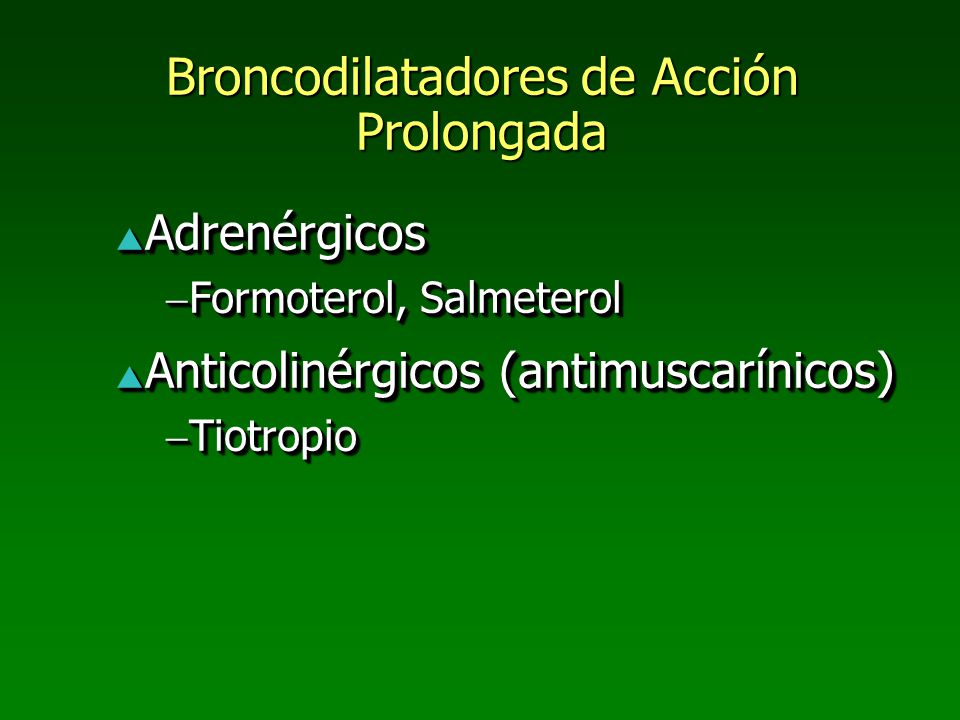 Broncodilatadores de Acción Prolongada

Adrenérgicos

–Formoterol, Salmeterol

Anticolinérgicos (antimuscarínicos)

–Tiotropio